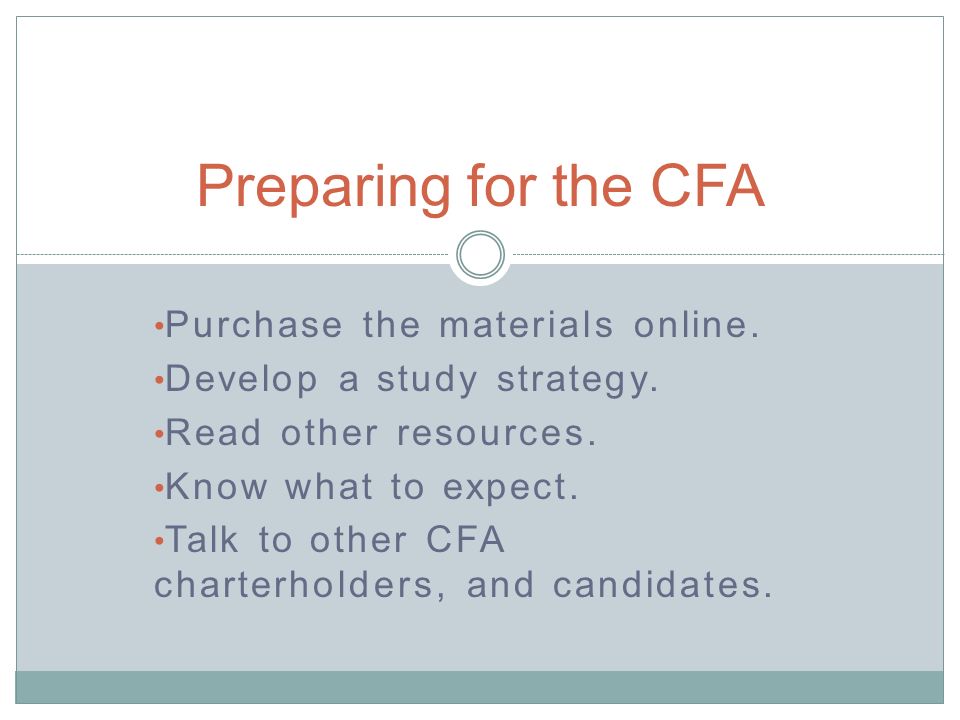 Preparing for the CFA

•Purchase the materials online.
•Develop a study strategy.
•Read other resources.
•Know what to expect.
•Talk to other CFA charterholders, and candidates.